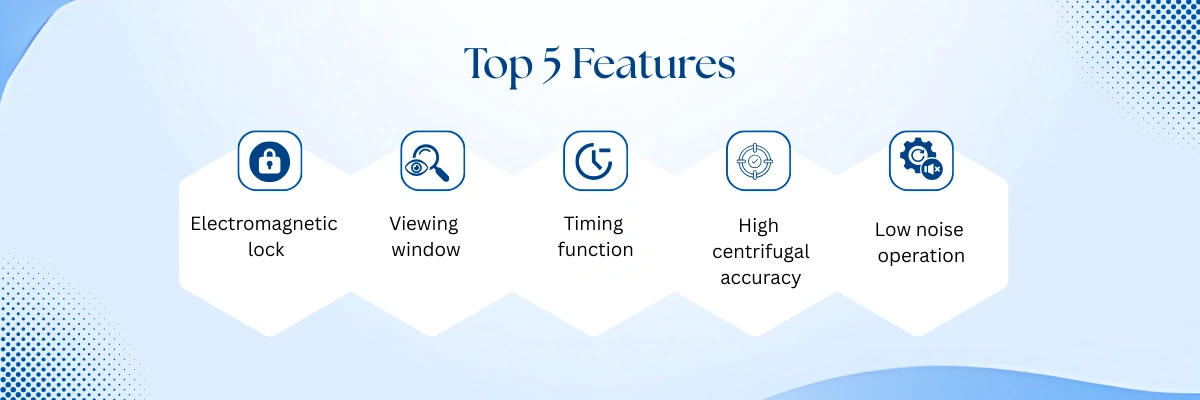 Top 5 Features

Electromagnetic lock

Viewing window

Timing function

High centrifugal accuracy

Low noise operation